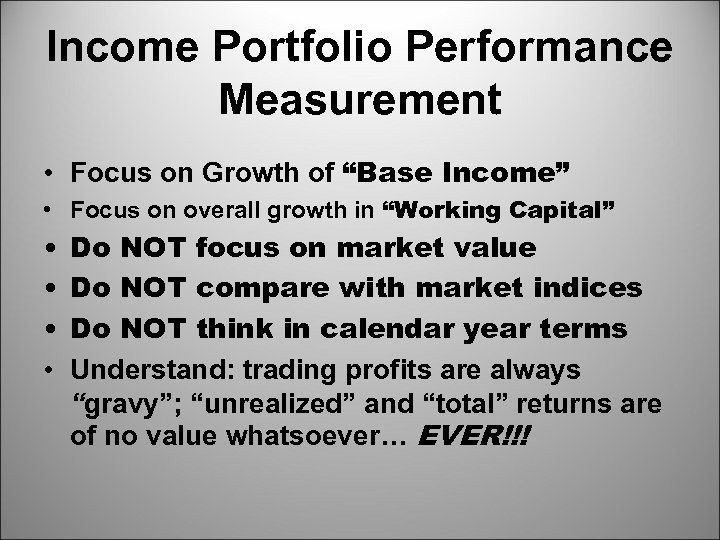 Income Portfolio Performance Measurement

• Focus on Growth of “Base Income”
• Focus on overall growth in “Working Capital”
• Do NOT focus on market value
• Do NOT compare with market indices
• Do NOT think in calendar year terms
• Understand: trading profits are always “gravy”; “unrealized” and “total” returns are of no value whatsoever… EVER!!!